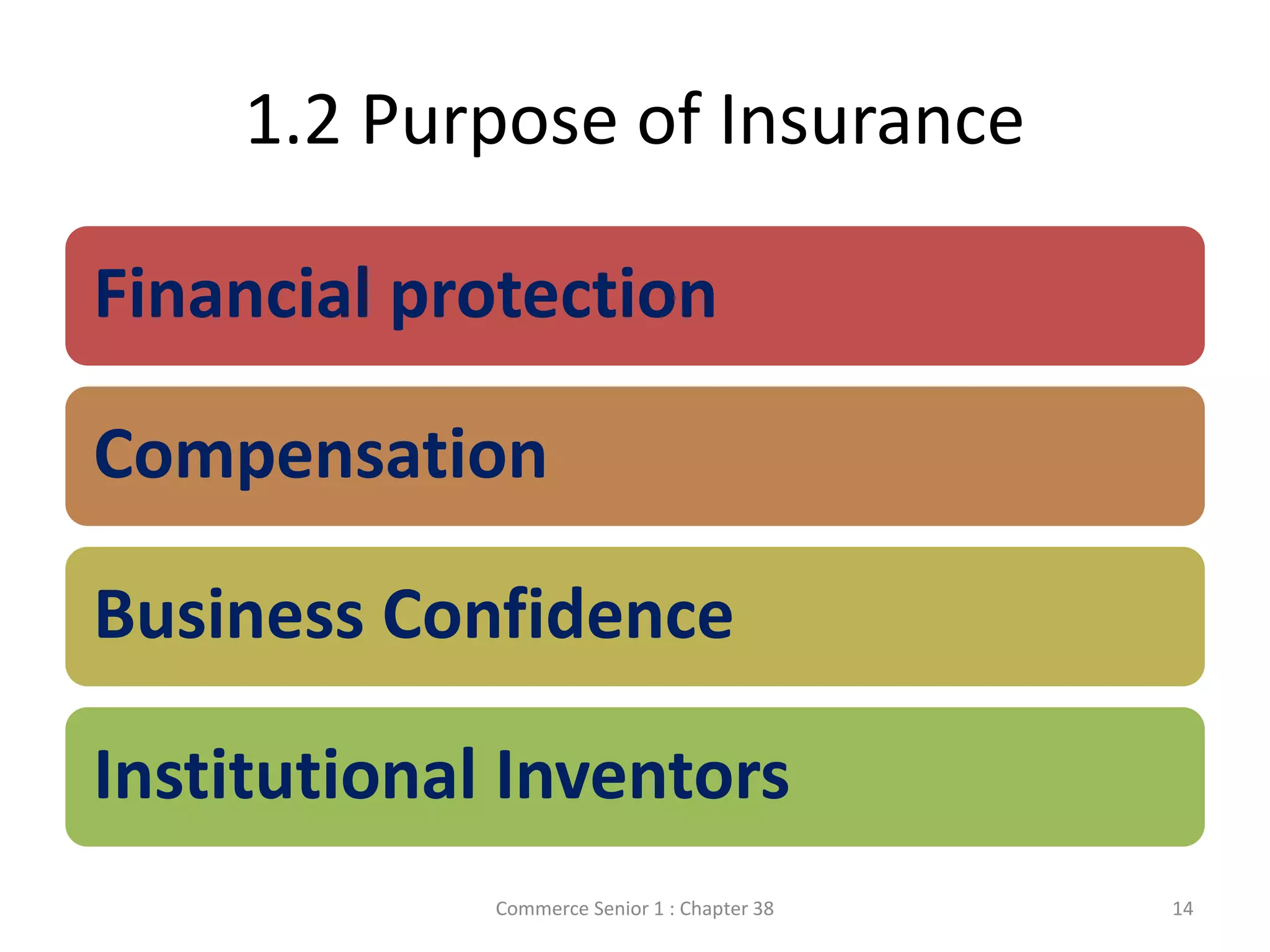 1.2 Purpose of Insurance

Financial protection

Compensation

Business Confidence

Institutional Inventors

Commerce Senior 1 : Chapter 38

14